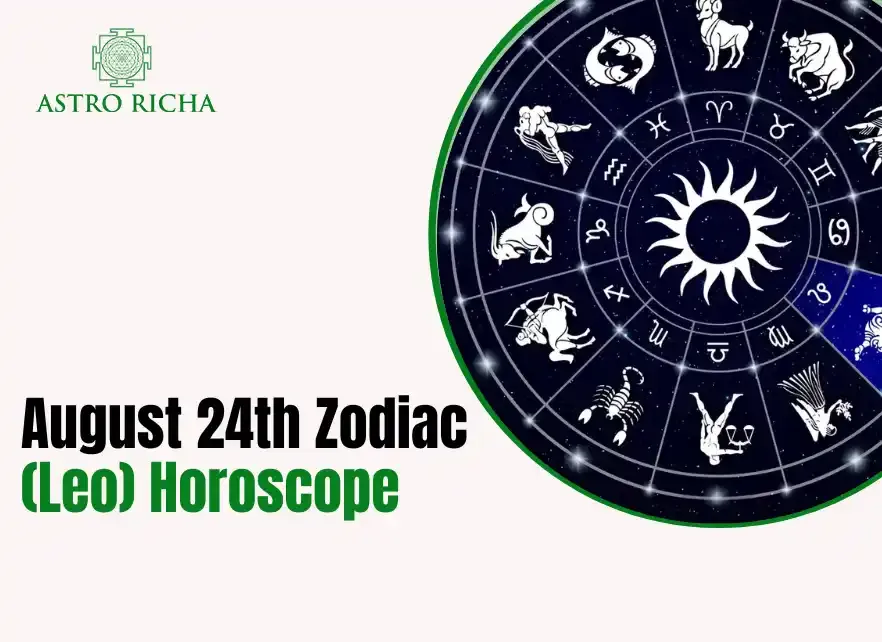 ASTRO RICHA

August 24th Zodiac
(Leo) Horoscope